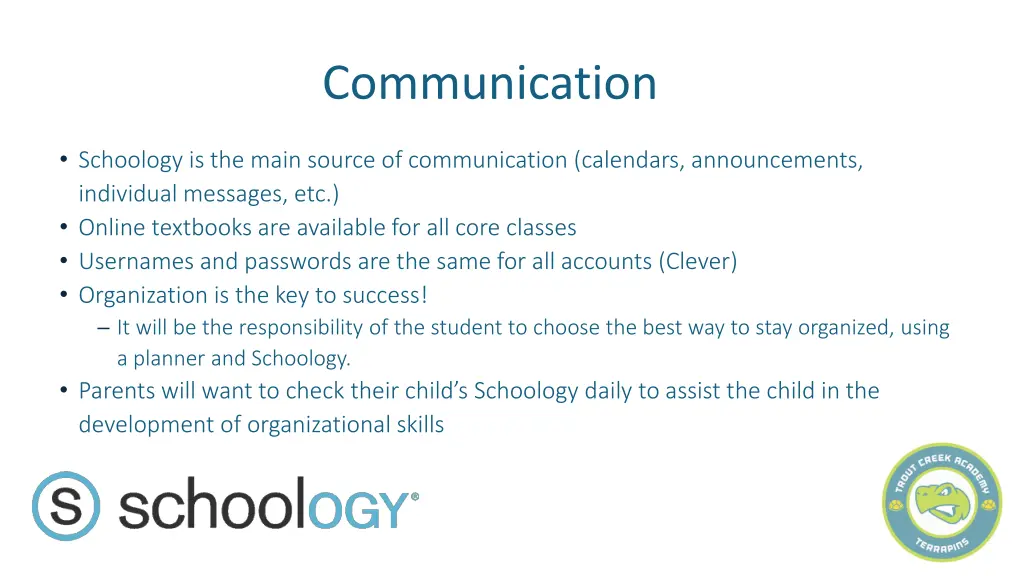 Communication

• Schoology is the main source of communication (calendars, announcements, individual messages, etc.)
• Online textbooks are available for all core classes
• Usernames and passwords are the same for all accounts (Clever)
• Organization is the key to success!
– It will be the responsibility of the student to choose the best way to stay organized, using a planner and Schoology.
• Parents will want to check their child's Schoology daily to assist the child in the development of organizational skills

S schoology®

TROUT CREEK ACADEMY
TERRAPINS